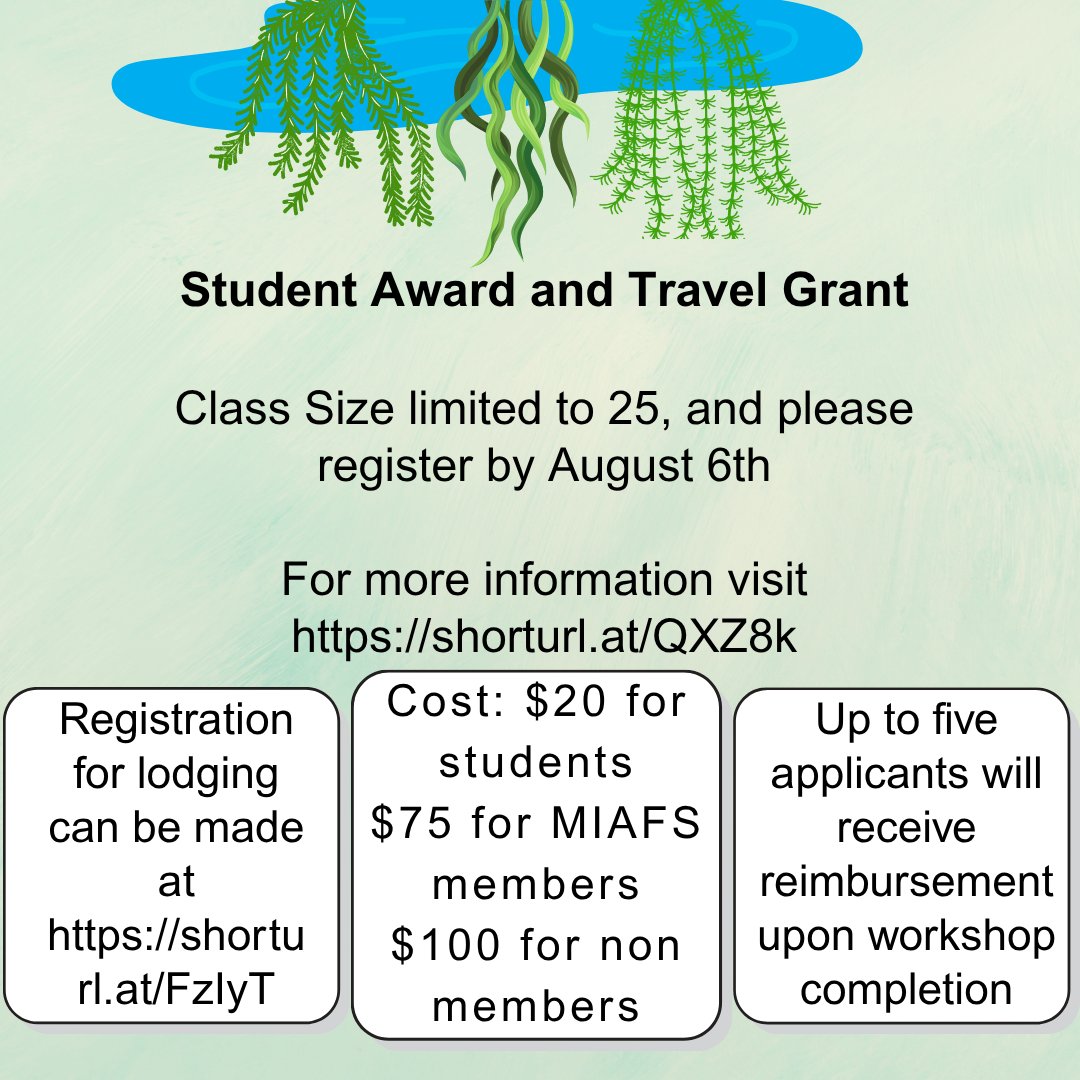 Student Award and Travel Grant

Class Size limited to 25, and please register by August 6th

For more information visit https://shorturl.at/QXZ8k

Registration for lodging can be made at https://shorturl.at/FzlyT

Cost: $20 for students
$75 for MIAFS members
$100 for non members

Up to five applicants will receive reimbursement upon workshop completion